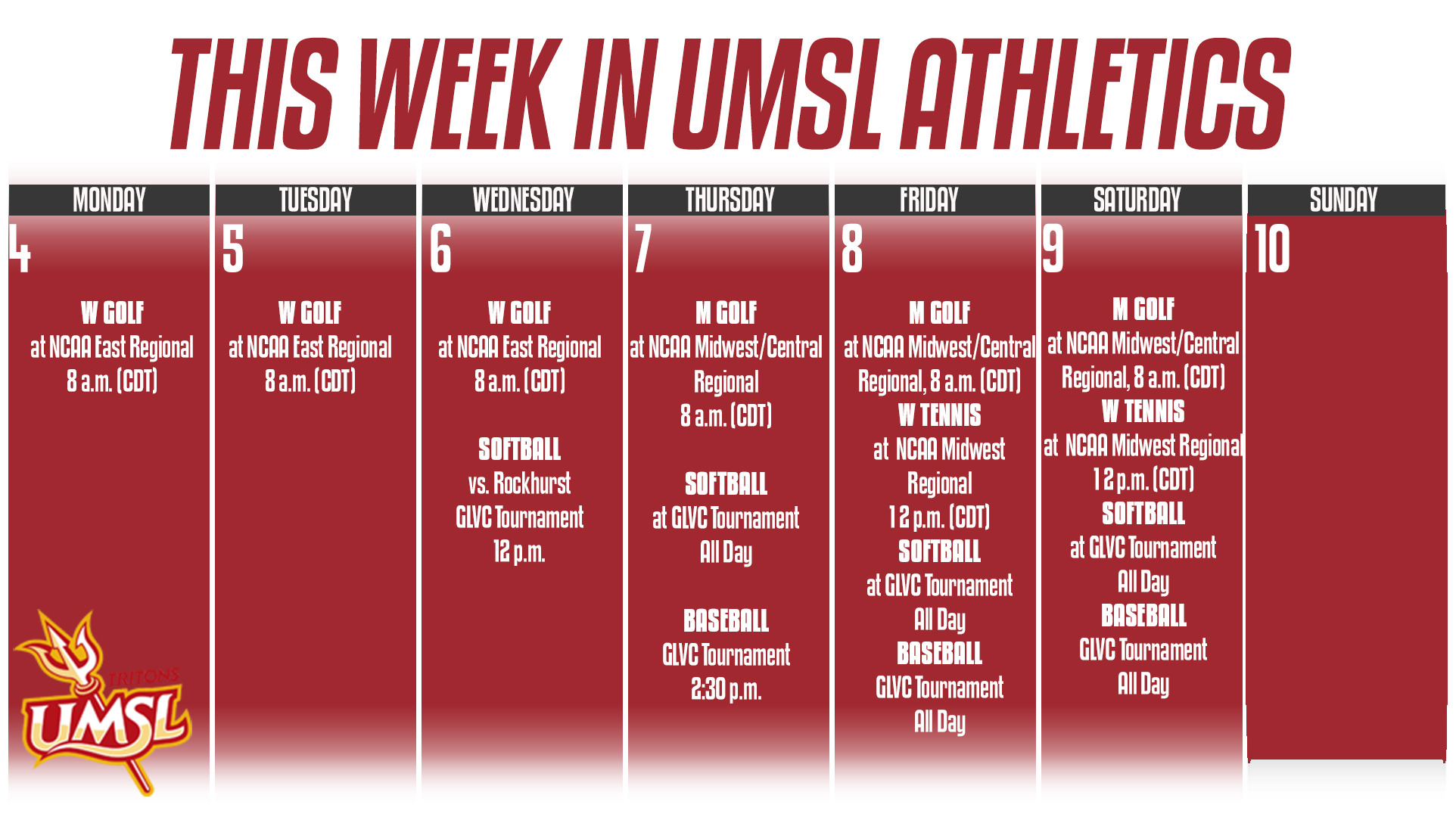 THIS WEEK IN UMSL ATHLETICS

MONDAY
4
W GOLF
at NCAA East Regional
8 a.m. (CDT)

TRITONS
UMSL

TUESDAY
5
W GOLF
at NCAA East Regional
8 a.m. (CDT)

WEDNESDAY
6
W GOLF
at NCAA East Regional
8 a.m. (CDT)

SOFTBALL
vs. Rockhurst
GLVC Tournament
12 p.m.

THURSDAY
7
M GOLF
at NCAA Midwest/Central Regional
8 a.m. (CDT)

SOFTBALL
at GLVC Tournament
All Day

BASEBALL
GLVC Tournament
2:30 p.m.

FRIDAY
8
M GOLF
at NCAA Midwest/Central Regional, 8 a.m. (CDT)
W TENNIS
at NCAA Midwest Regional
12 p.m. (CDT)
SOFTBALL
at GLVC Tournament
All Day
BASEBALL
GLVC Tournament
All Day

SATURDAY
9
M GOLF
at NCAA Midwest/Central Regional, 8 a.m. (CDT)
W TENNIS
at NCAA Midwest Regional
12 p.m. (CDT)
SOFTBALL
at GLVC Tournament
All Day
BASEBALL
GLVC Tournament
All Day

SUNDAY
10